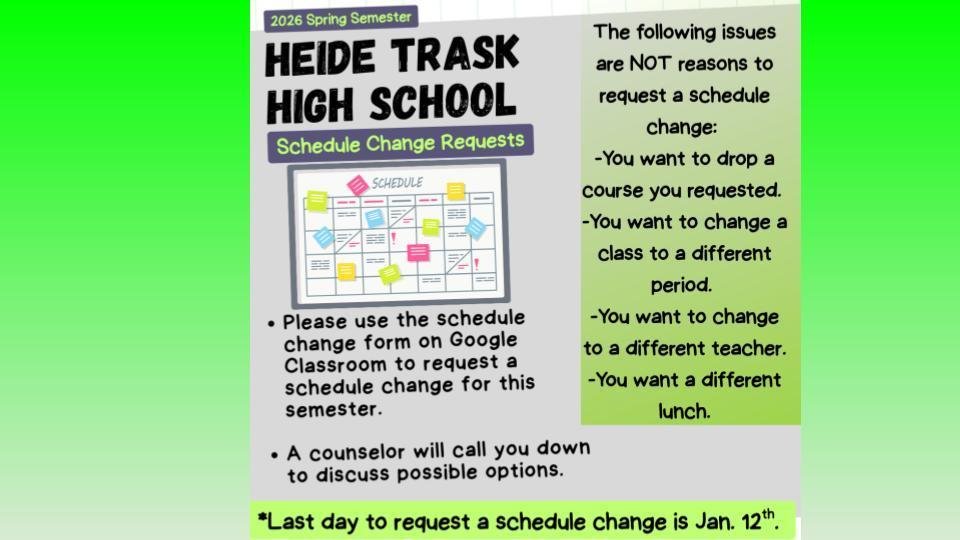 2026 Spring Semester

HEIDE TRASK HIGH SCHOOL

Schedule Change Requests

SCHEDULE

• Please use the schedule change form on Google Classroom to request a schedule change for this semester.

• A counselor will call you down to discuss possible options.

The following issues are NOT reasons to request a schedule change:
-You want to drop a course you requested.
-You want to change a class to a different period.
-You want to change to a different teacher.
-You want a different lunch.

*Last day to request a schedule change is Jan. 12$^{th}$.